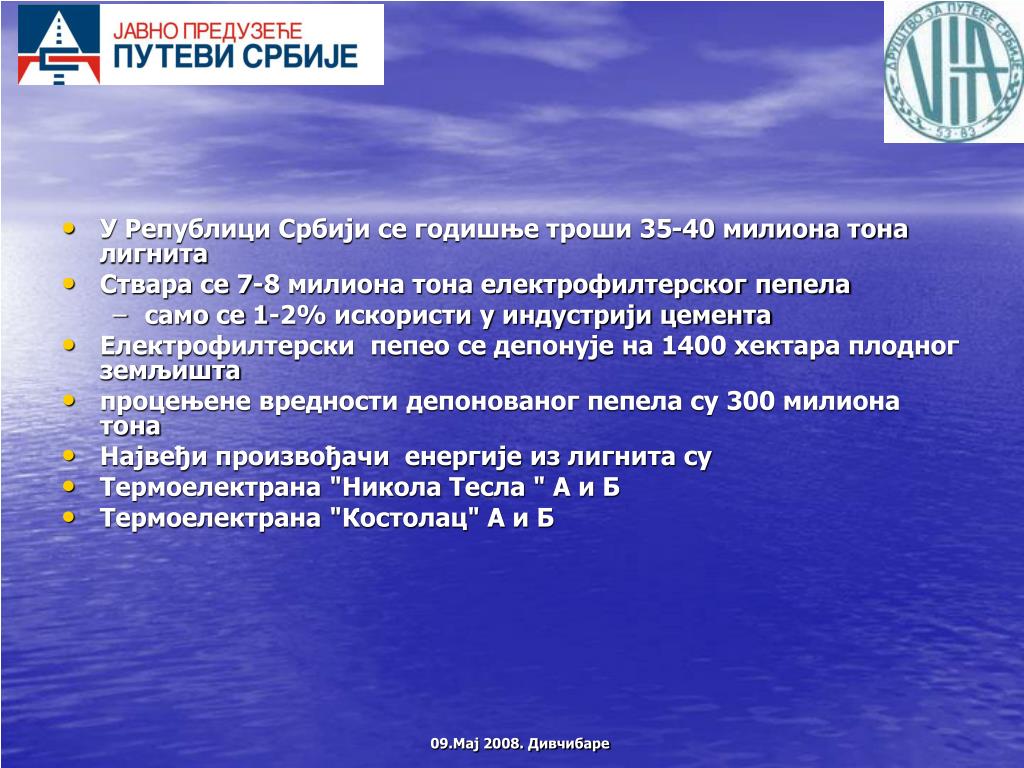 ЈАВНО ПРЕДУЗЕЋЕ
ПУТЕВИ СРБИЈЕ

ДРУШТВО ЗА ПУТЕВЕ СРБИЈЕ
VIA
53-83

• У Републици Србији се годишње троши 35-40 милиона тона лигнита
• Ствара се 7-8 милиона тона електрофилтерског пепела
– само се 1-2% искористи у индустрији цемента
• Електрофилтерски пепео се депонује на 1400 хектара плодног земљишта
• процењене вредности депонованог пепела су 300 милиона тона
• Највећи произвођачи енергије из лигнита су
• Термоелектрана "Никола Тесла " А и Б
• Термоелектрана "Костолац" А и Б

09.Мај 2008. Дивчибаре